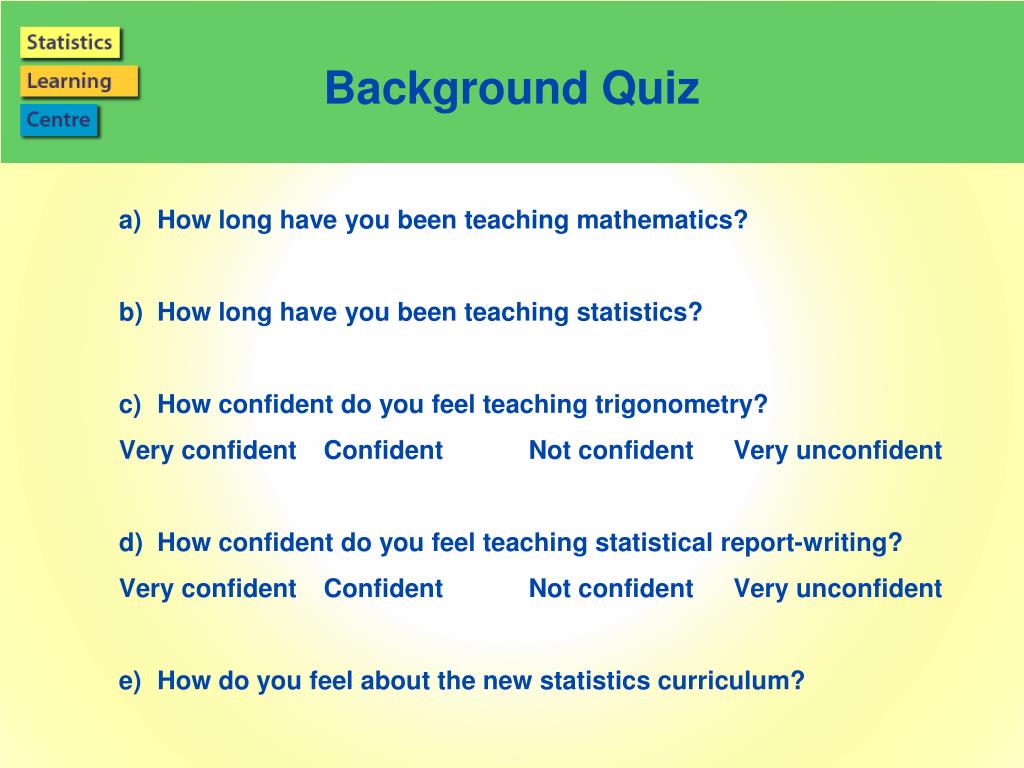 Statistics
Learning
Centre

Background Quiz

a) How long have you been teaching mathematics?

b) How long have you been teaching statistics?

c) How confident do you feel teaching trigonometry?
Very confident Confident Not confident Very unconfident

d) How confident do you feel teaching statistical report-writing?
Very confident Confident Not confident Very unconfident

e) How do you feel about the new statistics curriculum?